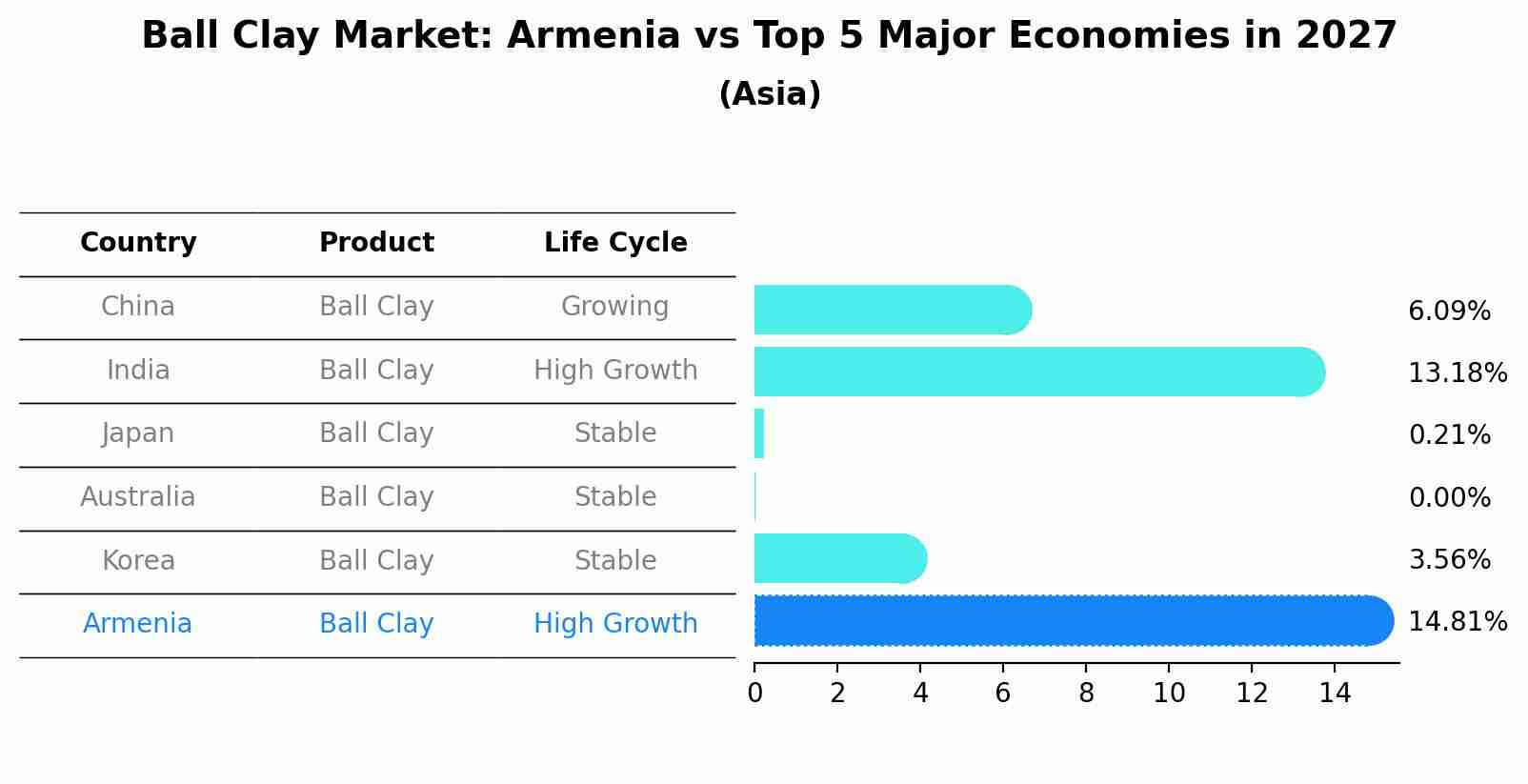 Ball Clay Market: Armenia vs Top 5 Major Economies in 2027
(Asia)

| Country | Product | Life Cycle |
|---|---|---|
| China | Ball Clay | Growing |
| India | Ball Clay | High Growth |
| Japan | Ball Clay | Stable |
| Australia | Ball Clay | Stable |
| Korea | Ball Clay | Stable |
| Armenia | Ball Clay | High Growth |

6.09%
13.18%
0.21%
0.00%
3.56%
14.81%

0 2 4 6 8 10 12 14